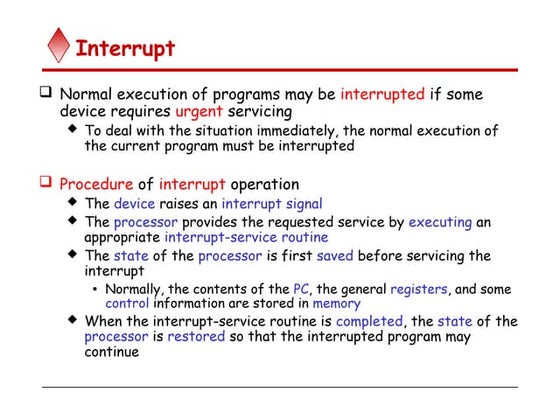 Interrupt

❑ Normal execution of programs may be interrupted if some device requires urgent servicing

◆ To deal with the situation immediately, the normal execution of the current program must be interrupted

❑ Procedure of interrupt operation

◆ The device raises an interrupt signal

◆ The processor provides the requested service by executing an appropriate interrupt-service routine

◆ The state of the processor is first saved before servicing the interrupt

• Normally, the contents of the PC, the general registers, and some control information are stored in memory

◆ When the interrupt-service routine is completed, the state of the processor is restored so that the interrupted program may continue